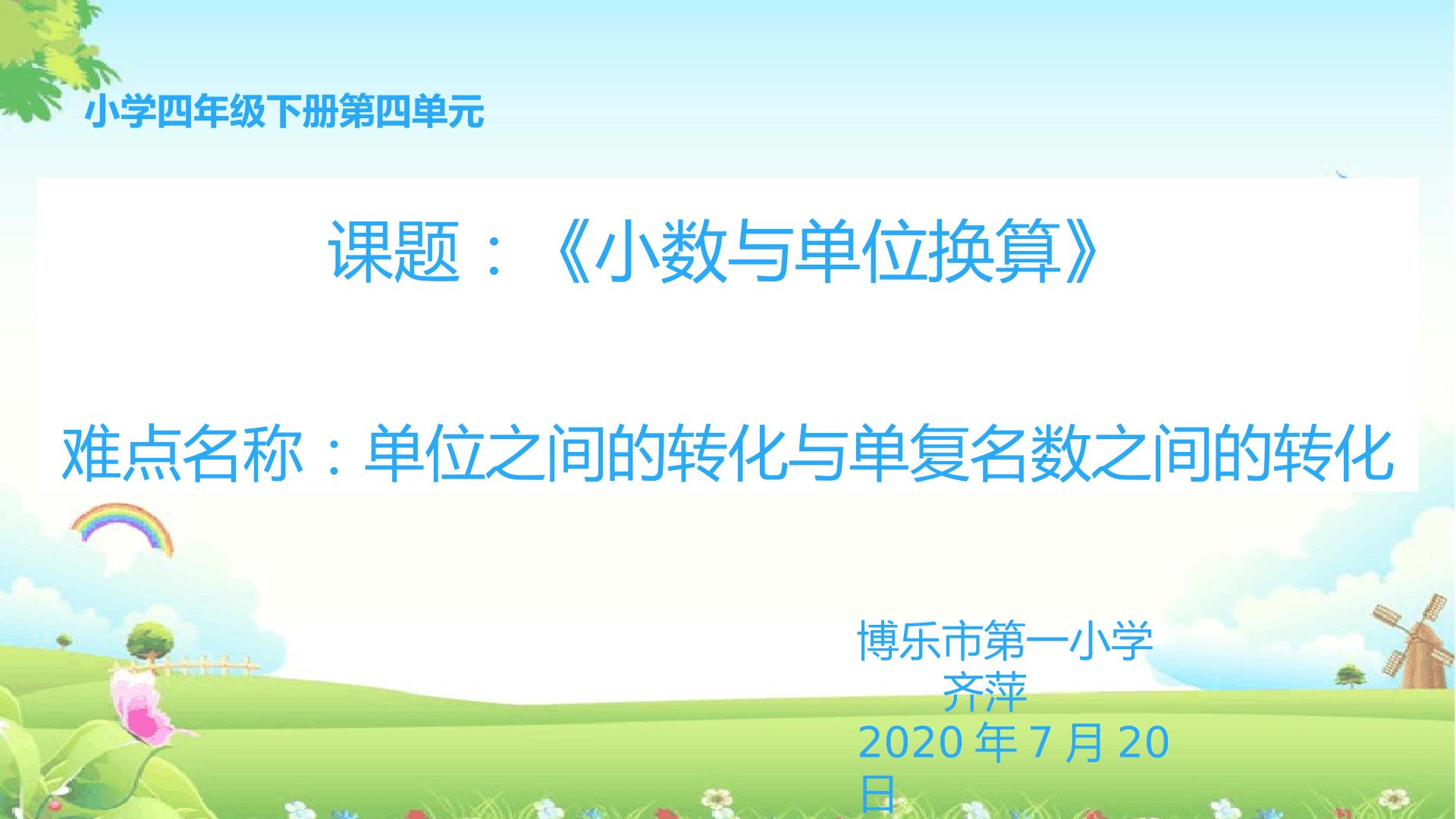 小学四年级下册第四单元

课题：《小数与单位换算》

难点名称：单位之间的转化与单复名数之间的转化

博乐市第一小学
齐萍
2020年7月20日